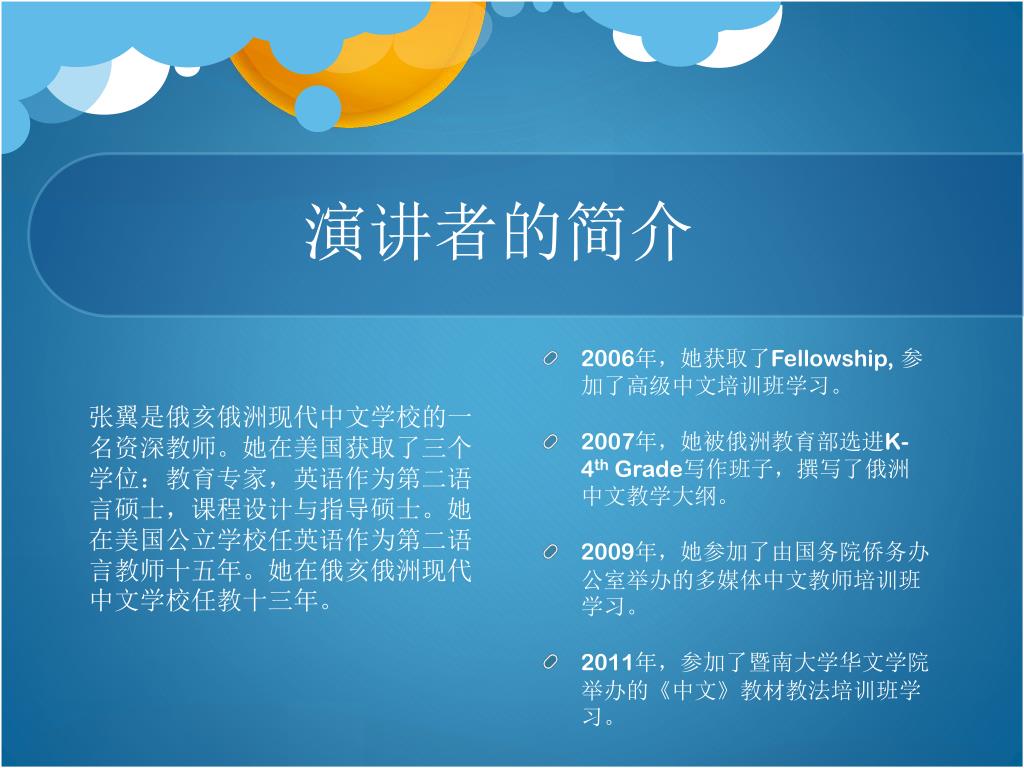 演讲者的简介

张翼是俄亥俄洲现代中文学校的一名资深教师。她在美国获取了三个学位：教育专家，英语作为第二语言硕士，课程设计与指导硕士。她在美国公立学校任英语作为第二语言教师十五年。她在俄亥俄洲现代中文学校任教十三年。

2006年，她获取了Fellowship, 参加了高级中文培训班学习。

2007年，她被俄洲教育部选进K-4$^{th}$ Grade写作班子，撰写了俄洲中文教学大纲。

2009年，她参加了由国务院侨务办公室举办的多媒体中文教师培训班学习。

2011年，参加了暨南大学华文学院举办的《中文》教材教法培训班学习。